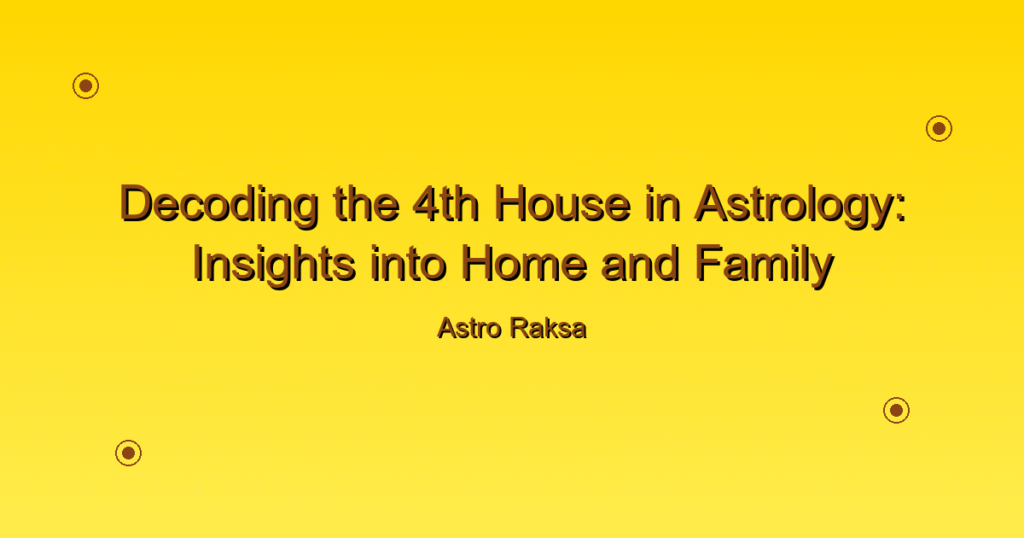 Decoding the 4th House in Astrology: Insights into Home and Family

Astro Raksa